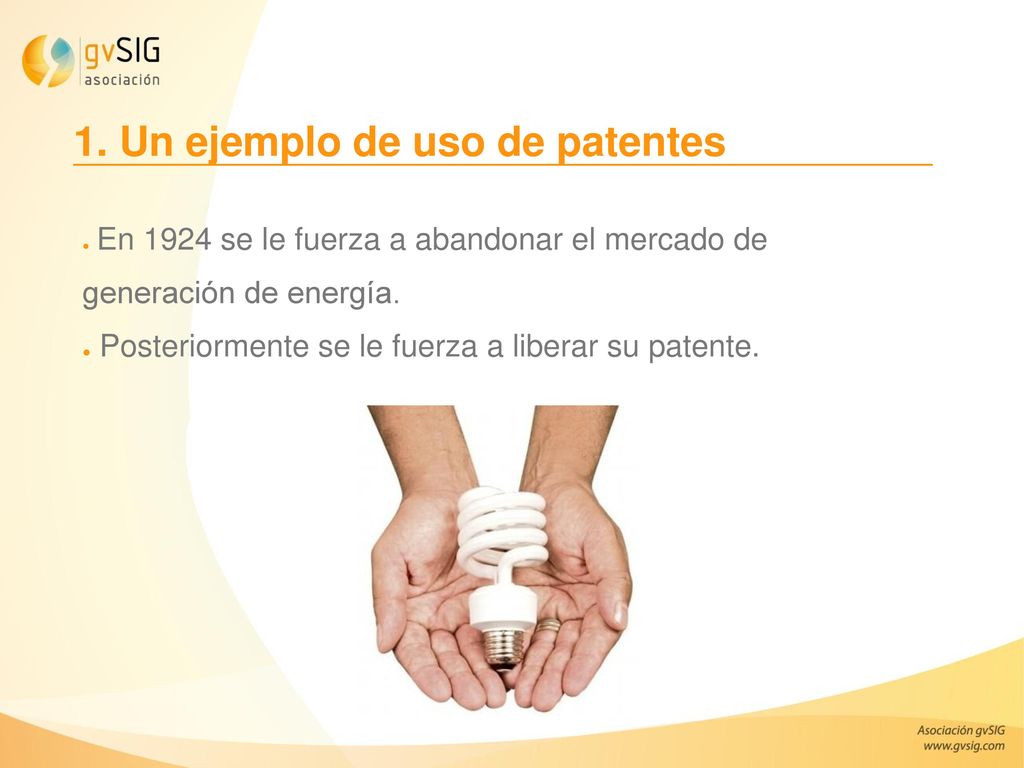 gvSIG
asociación

1. Un ejemplo de uso de patentes

● En 1924 se le fuerza a abandonar el mercado de generación de energía.

● Posteriormente se le fuerza a liberar su patente.

Asociación gvSIG
www.gvsig.com